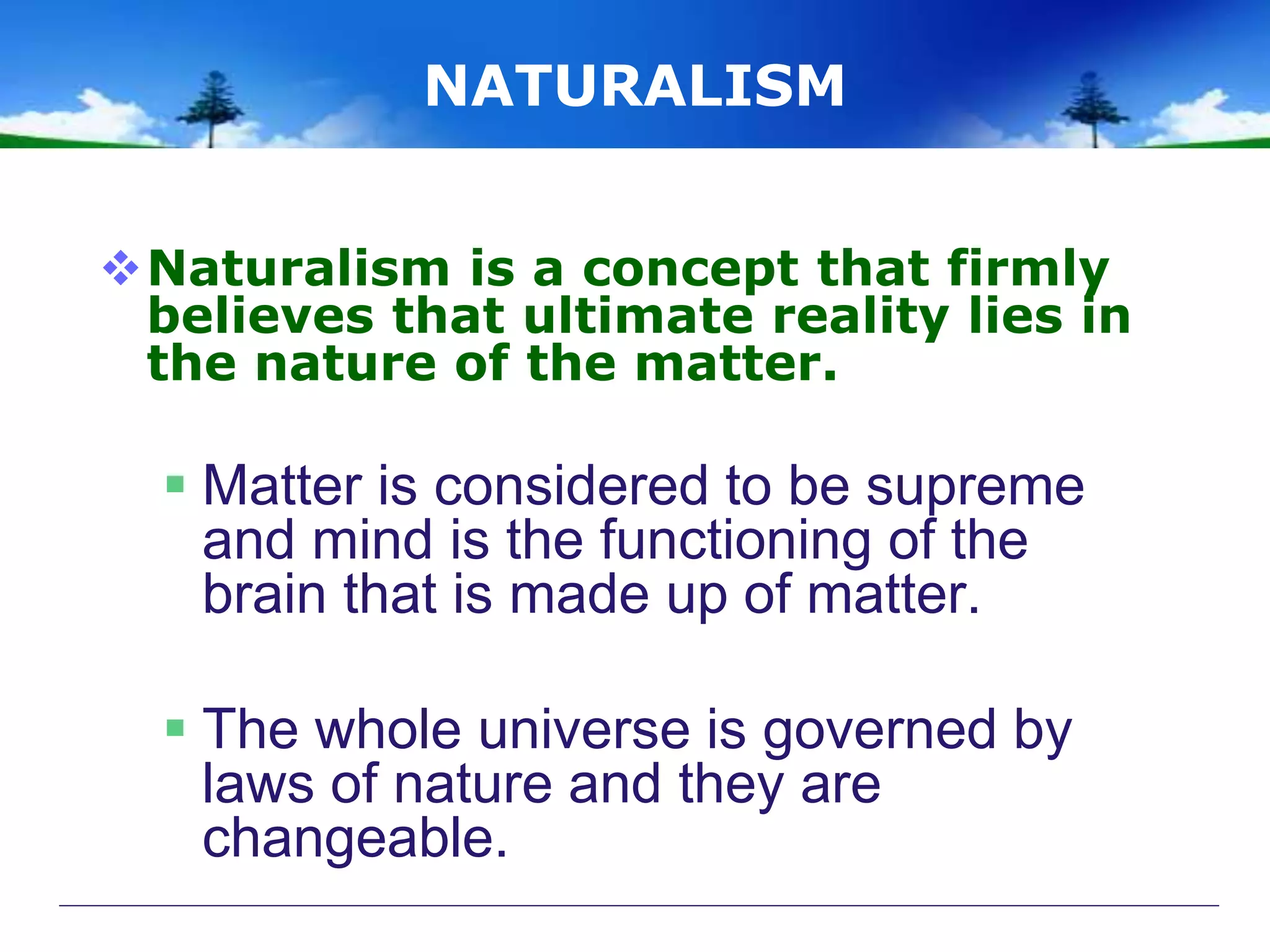 NATURALISM

❖ Naturalism is a concept that firmly believes that ultimate reality lies in the nature of the matter.

▪ Matter is considered to be supreme and mind is the functioning of the brain that is made up of matter.

▪ The whole universe is governed by laws of nature and they are changeable.